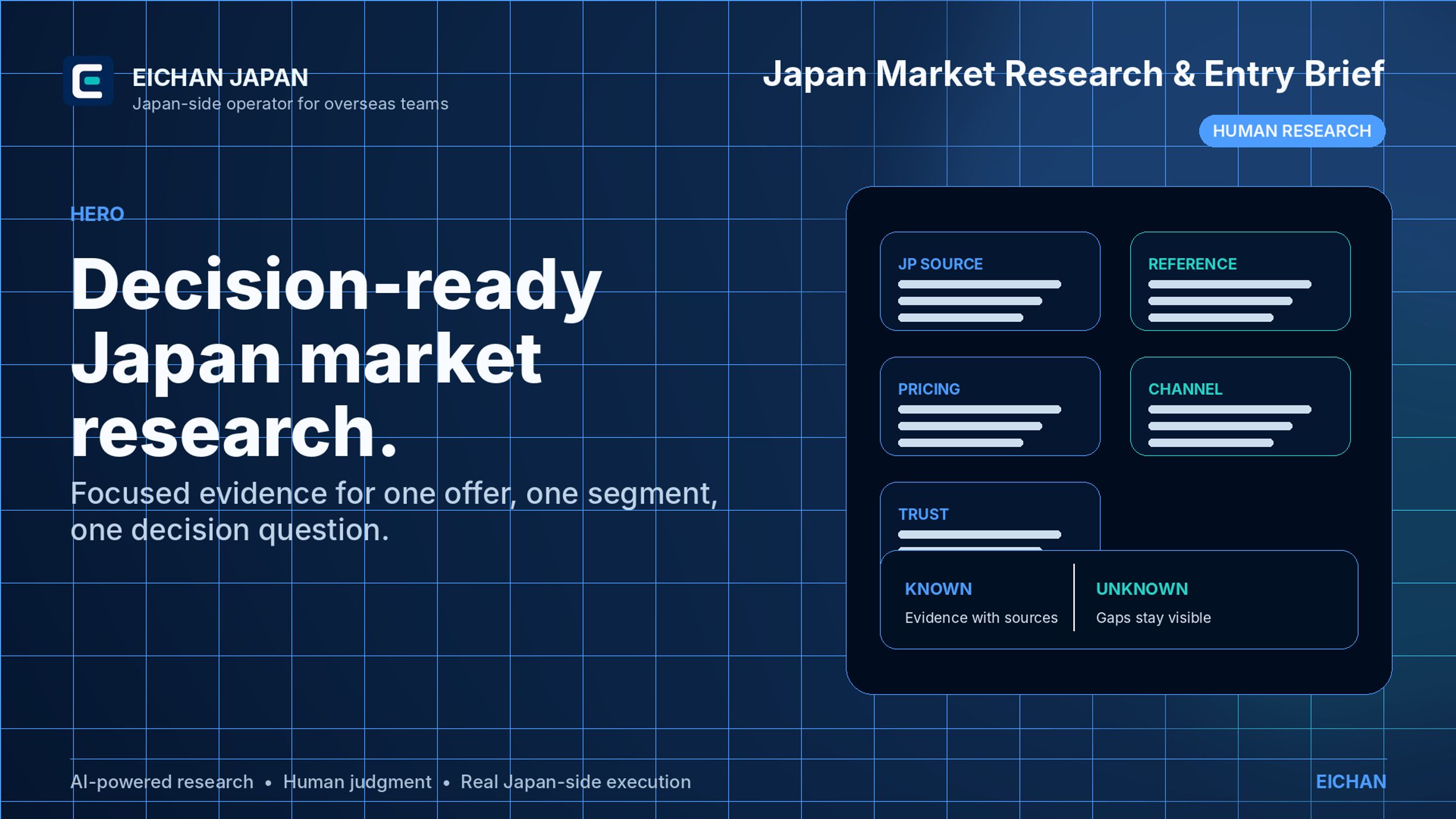 EICHAN JAPAN
Japan-side operator for overseas teams

Japan Market Research & Entry Brief

HUMAN RESEARCH

HERO

Decision-ready Japan market research.

Focused evidence for one offer, one segment, one decision question.

JP SOURCE

REFERENCE

PRICING

CHANNEL

TRUST

KNOWN
Evidence with sources

UNKNOWN
Gaps stay visible

AI-powered research • Human judgment • Real Japan-side execution

EICHAN